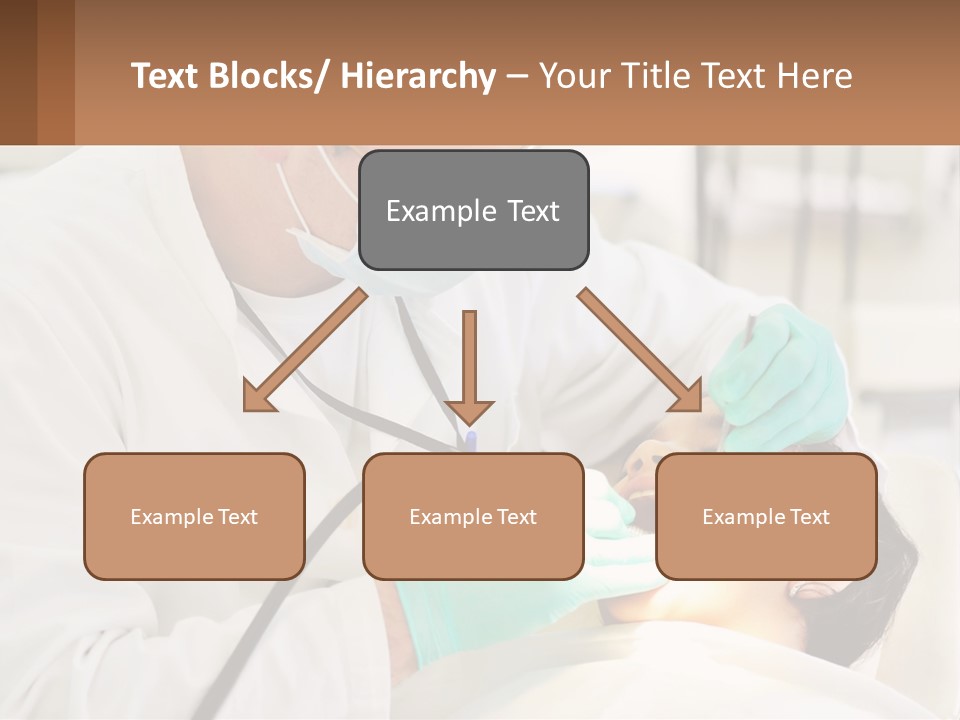 Text Blocks/ Hierarchy – Your Title Text Here

Example Text

Example Text

Example Text

Example Text